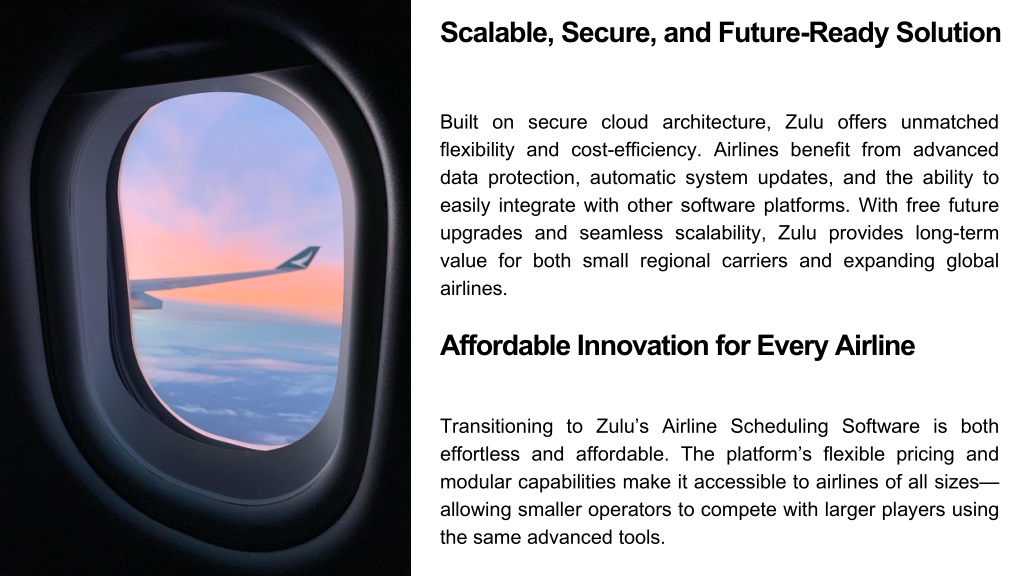 Scalable, Secure, and Future-Ready Solution

Built on secure cloud architecture, Zulu offers unmatched flexibility and cost-efficiency. Airlines benefit from advanced data protection, automatic system updates, and the ability to easily integrate with other software platforms. With free future upgrades and seamless scalability, Zulu provides long-term value for both small regional carriers and expanding global airlines.

Affordable Innovation for Every Airline

Transitioning to Zulu’s Airline Scheduling Software is both effortless and affordable. The platform’s flexible pricing and modular capabilities make it accessible to airlines of all sizes—allowing smaller operators to compete with larger players using the same advanced tools.